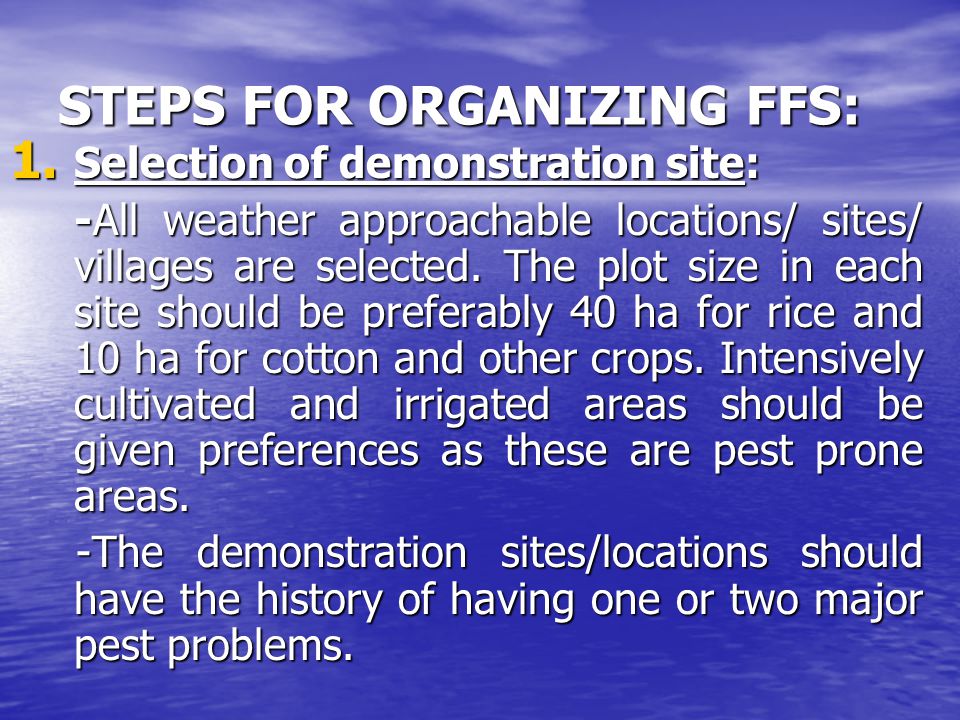 STEPS FOR ORGANIZING FFS:

1. Selection of demonstration site:

-All weather approachable locations/ sites/ villages are selected. The plot size in each site should be preferably 40 ha for rice and 10 ha for cotton and other crops. Intensively cultivated and irrigated areas should be given preferences as these are pest prone areas.

-The demonstration sites/locations should have the history of having one or two major pest problems.